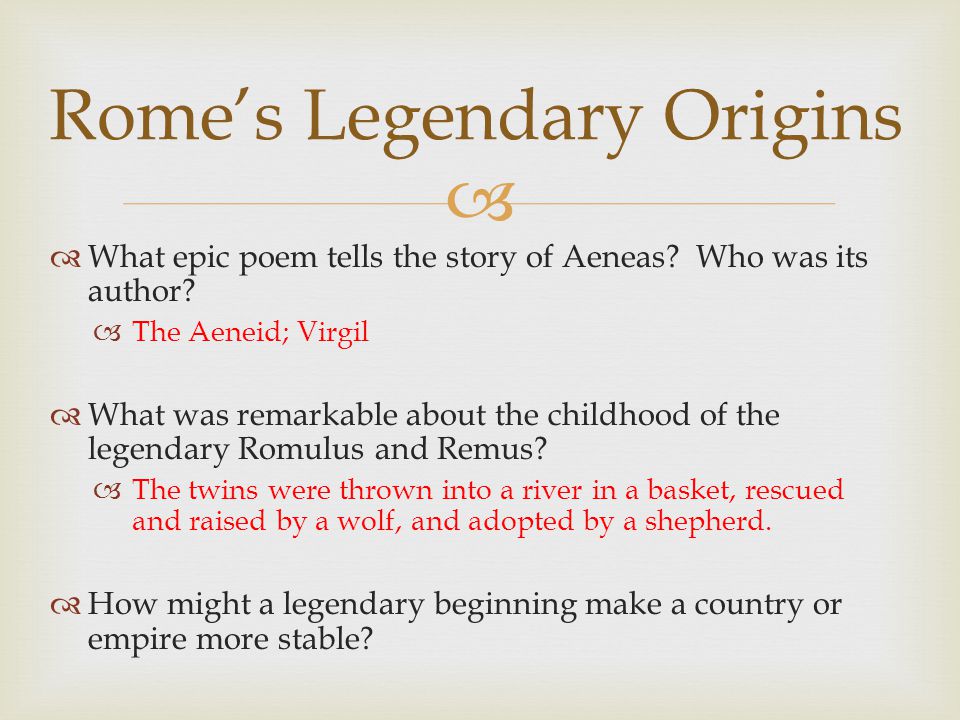 Rome's Legendary Origins

What epic poem tells the story of Aeneas? Who was its author?

The Aeneid; Virgil

What was remarkable about the childhood of the legendary Romulus and Remus?

The twins were thrown into a river in a basket, rescued and raised by a wolf, and adopted by a shepherd.

How might a legendary beginning make a country or empire more stable?